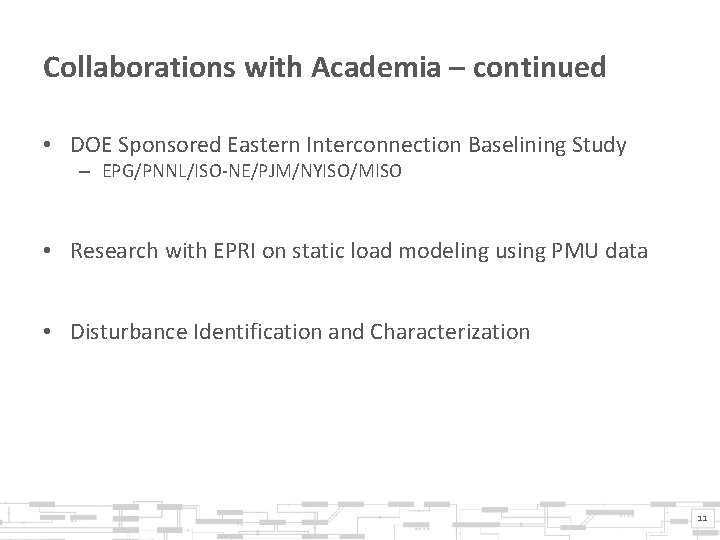 Collaborations with Academia – continued

• DOE Sponsored Eastern Interconnection Baselining Study
– EPG/PNNL/ISO-NE/PJM/NYISO/MISO

• Research with EPRI on static load modeling using PMU data

• Disturbance Identification and Characterization

11